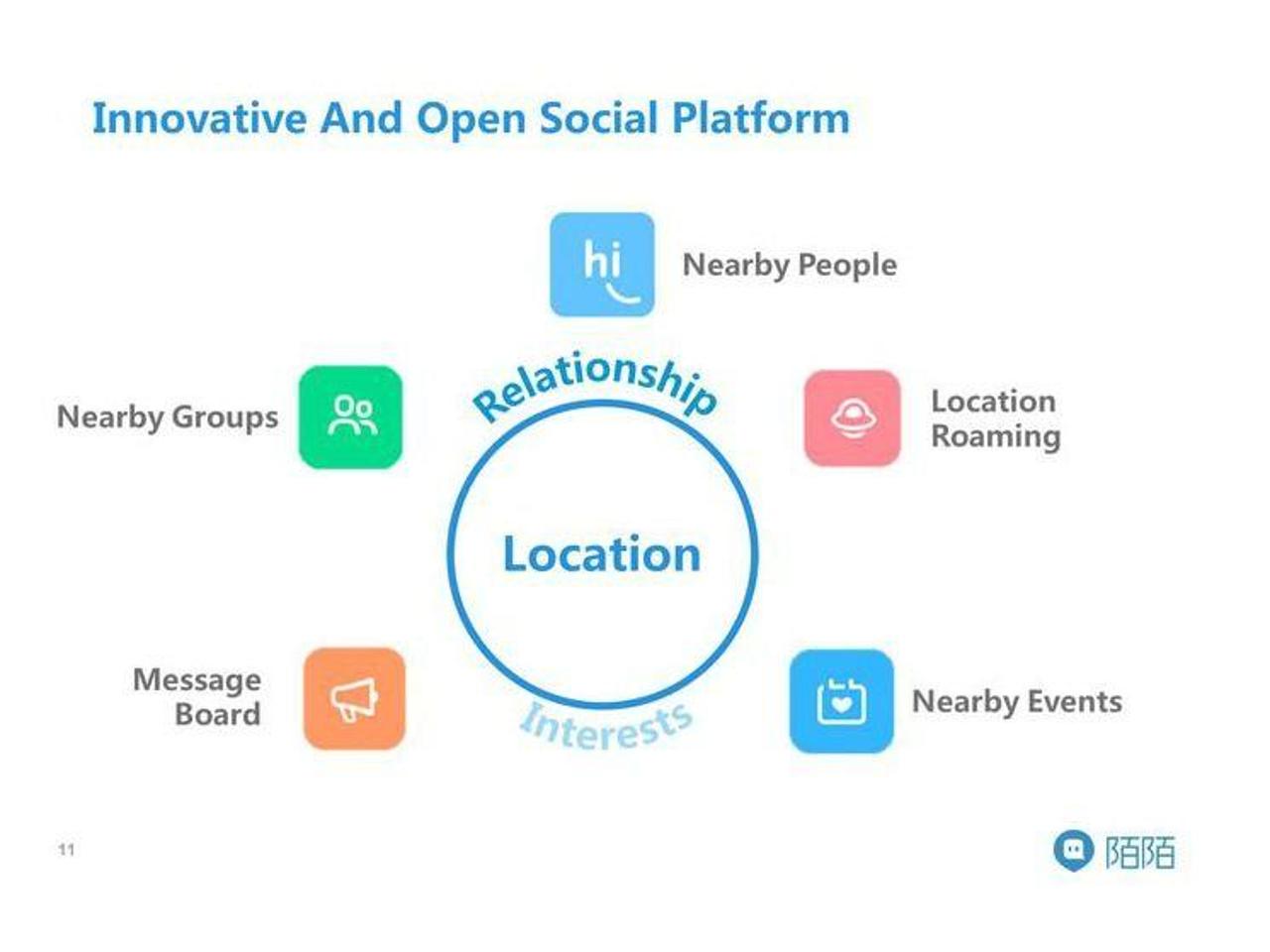 Innovative And Open Social Platform

hi

Nearby People

Nearby Groups

Relationship

Location Roaming

Location

Message Board

Interests

Nearby Events

11

陌陌